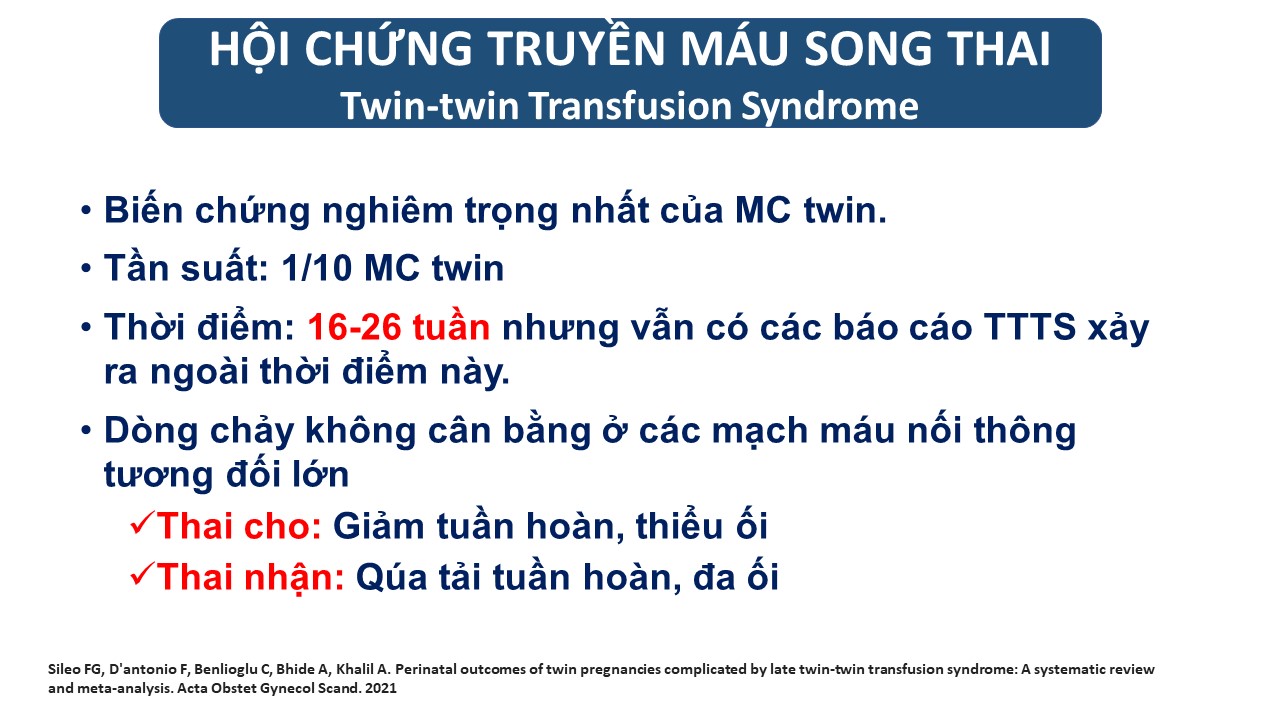 HỘI CHỨNG TRUYỀN MÁU SONG THAI
Twin-twin Transfusion Syndrome

• Biến chứng nghiêm trọng nhất của MC twin.
• Tần suất: 1/10 MC twin
• Thời điểm: 16-26 tuần nhưng vẫn có các báo cáo TTTS xảy ra ngoài thời điểm này.
• Dòng chảy không cân bằng ở các mạch máu nối thông tương đối lớn
✓Thai cho: Giảm tuần hoàn, thiểu ối
✓Thai nhận: Qúa tải tuần hoàn, đa ối

Sileo FG, D'antonio F, Benlioglu C, Bhide A, Khalil A. Perinatal outcomes of twin pregnancies complicated by late twin-twin transfusion syndrome: A systematic review and meta-analysis. Acta Obstet Gynecol Scand. 2021